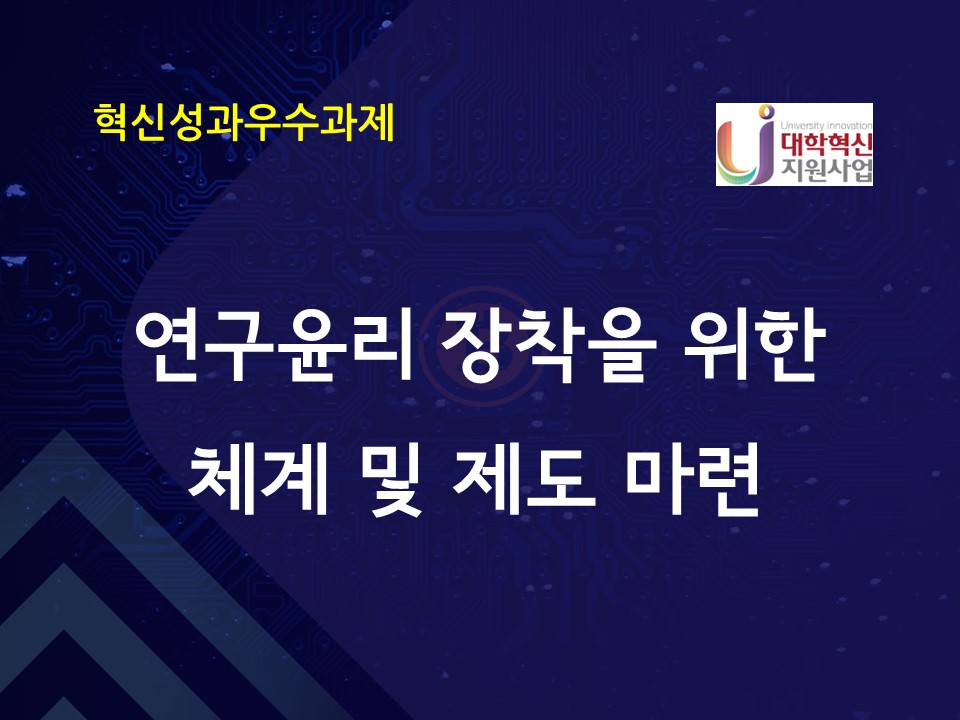 혁신성과우수과제

University Innovation
대학혁신
지원사업

연구윤리 장착을 위한
체계 및 제도 마련